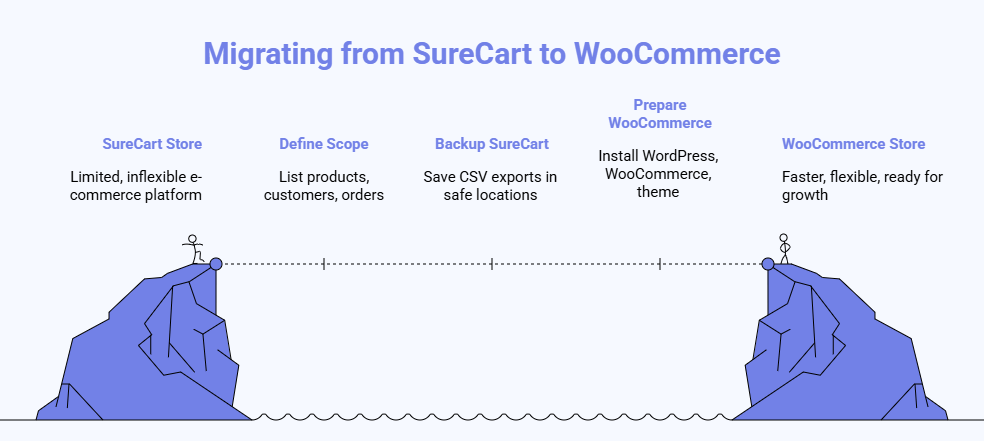 Migrating from SureCart to WooCommerce

SureCart Store

Limited, inflexible e-commerce platform

Define Scope

List products, customers, orders

Backup SureCart

Save CSV exports in safe locations

Prepare WooCommerce

Install WordPress, WooCommerce, theme

WooCommerce Store

Faster, flexible, ready for growth